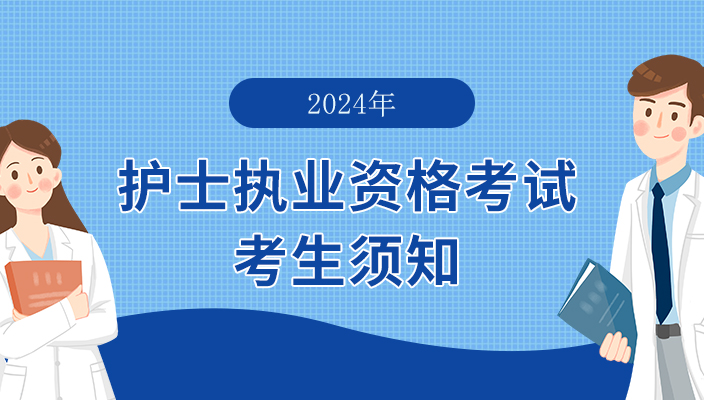 2024年

护士执业资格考试
考生须知